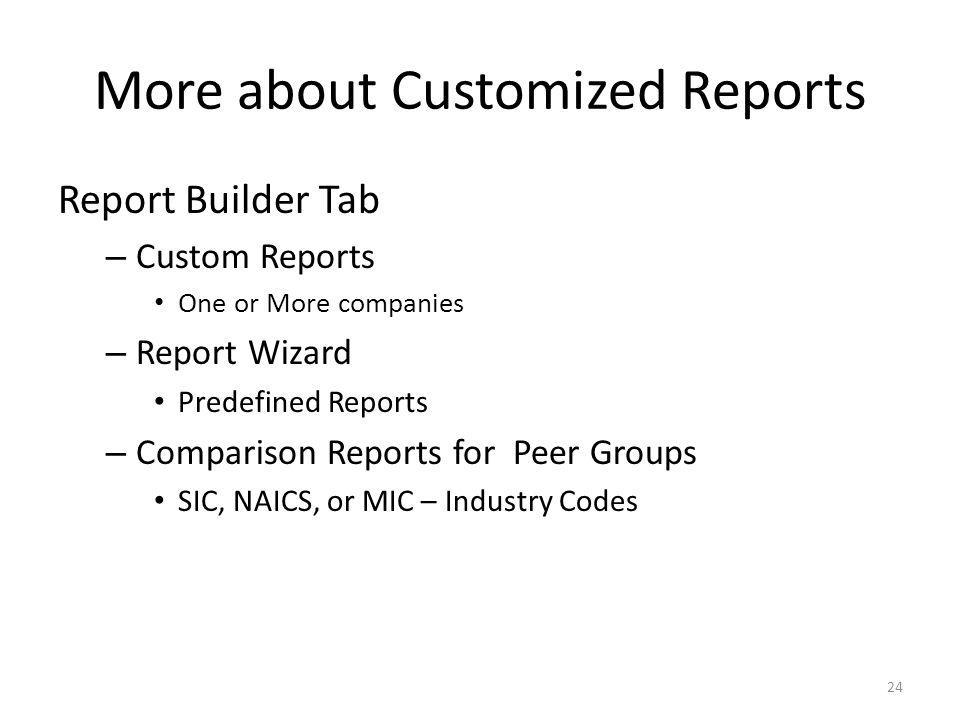 More about Customized Reports

Report Builder Tab

– Custom Reports

• One or More companies

– Report Wizard

• Predefined Reports

– Comparison Reports for Peer Groups

• SIC, NAICS, or MIC – Industry Codes

24